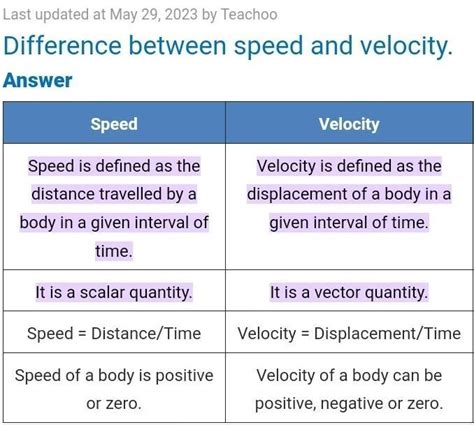 Last updated at May 29, 2023 by Teachoo

Difference between speed and velocity.

Answer

| Speed | Velocity |
|---|---|
| Speed is defined as the distance travelled by a body in a given interval of time. | Velocity is defined as the displacement of a body in a given interval of time. |
| It is a scalar quantity. | It is a vector quantity. |
| Speed = Distance/Time | Velocity = Displacement/Time |
| Speed of a body is positive or zero. | Velocity of a body can be positive, negative or zero. |